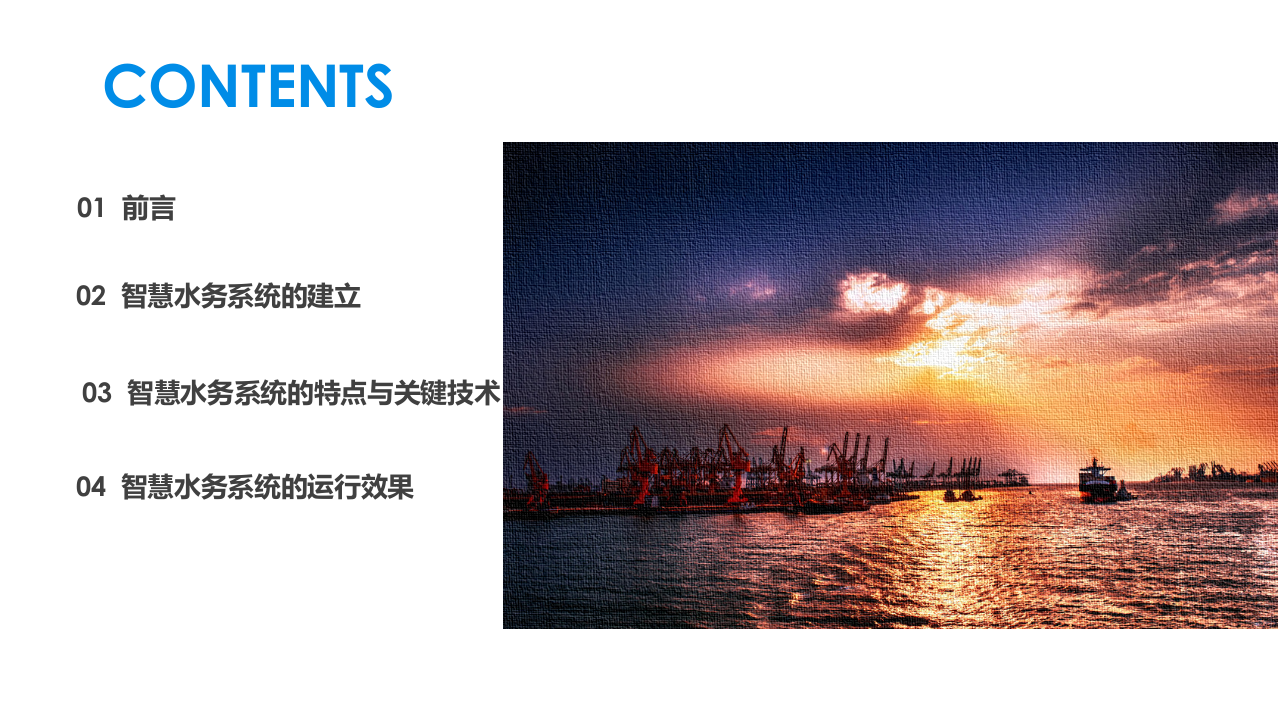 CONTENTS

01 前言

02 智慧水务系统的建立

03 智慧水务系统的特点与关键技术

04 智慧水务系统的运行效果